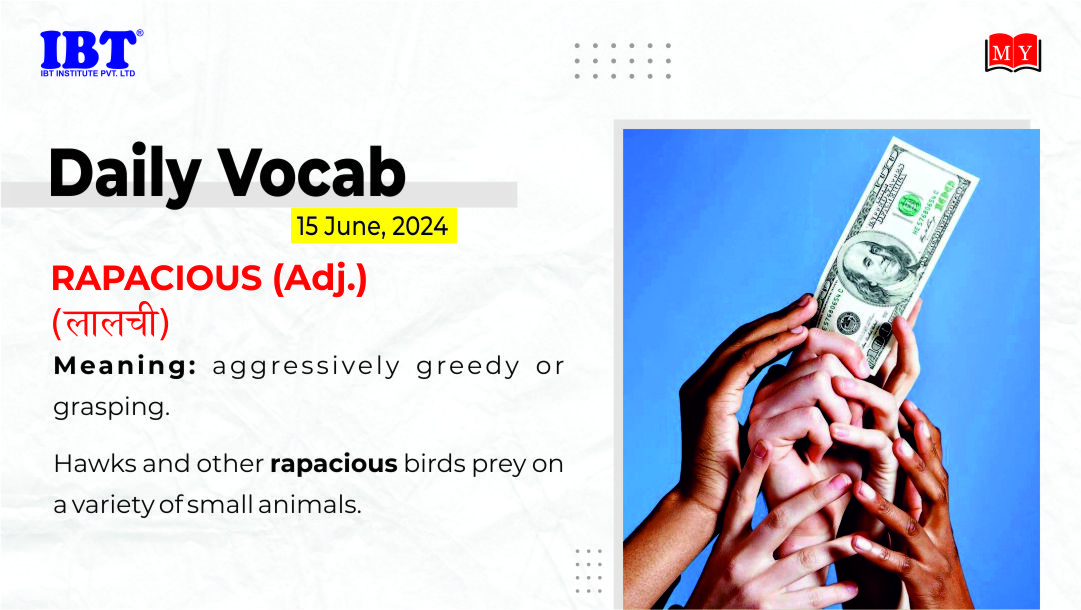 IBT®
IBT INSTITUTE PVT. LTD

MY

Daily Vocab

15 June, 2024

RAPACIOUS (Adj.)
(लालची)

Meaning: aggressively greedy or grasping.

Hawks and other rapacious birds prey on a variety of small animals.